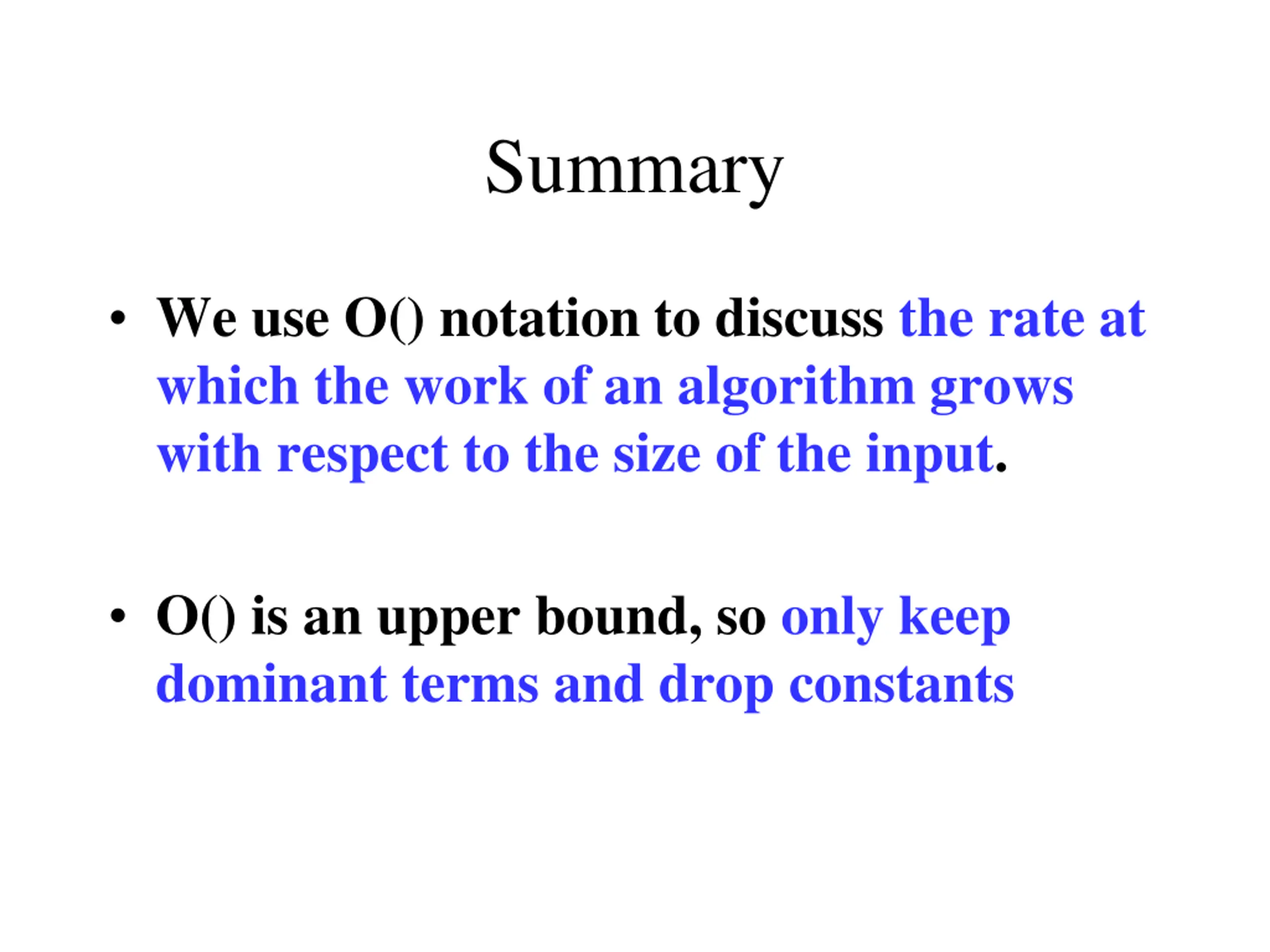 Summary

• We use O() notation to discuss the rate at which the work of an algorithm grows with respect to the size of the input.

• O() is an upper bound, so only keep dominant terms and drop constants